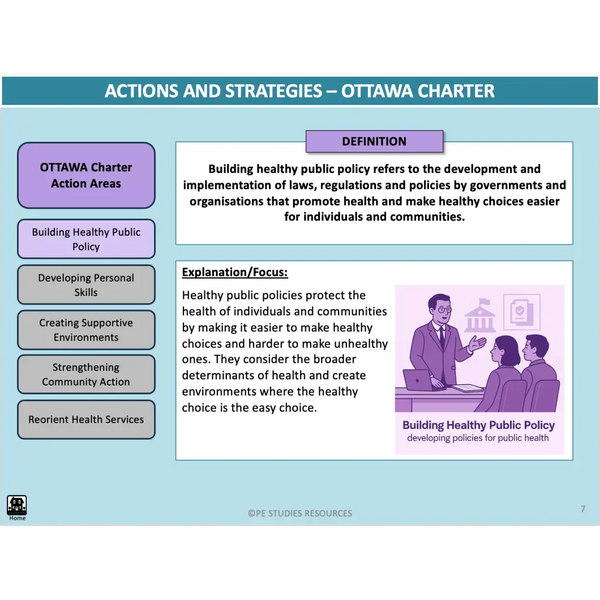 ACTIONS AND STRATEGIES – OTTAWA CHARTER

OTTAWA Charter Action Areas

Building Healthy Public Policy

Developing Personal Skills

Creating Supportive Environments

Strengthening Community Action

Reorient Health Services

DEFINITION

Building healthy public policy refers to the development and implementation of laws, regulations and policies by governments and organisations that promote health and make healthy choices easier for individuals and communities.

Explanation/Focus:

Healthy public policies protect the health of individuals and communities by making it easier to make healthy choices and harder to make unhealthy ones. They consider the broader determinants of health and create environments where the healthy choice is the easy choice.

Building Healthy Public Policy
developing policies for public health

Home

©PE STUDIES RESOURCES

7